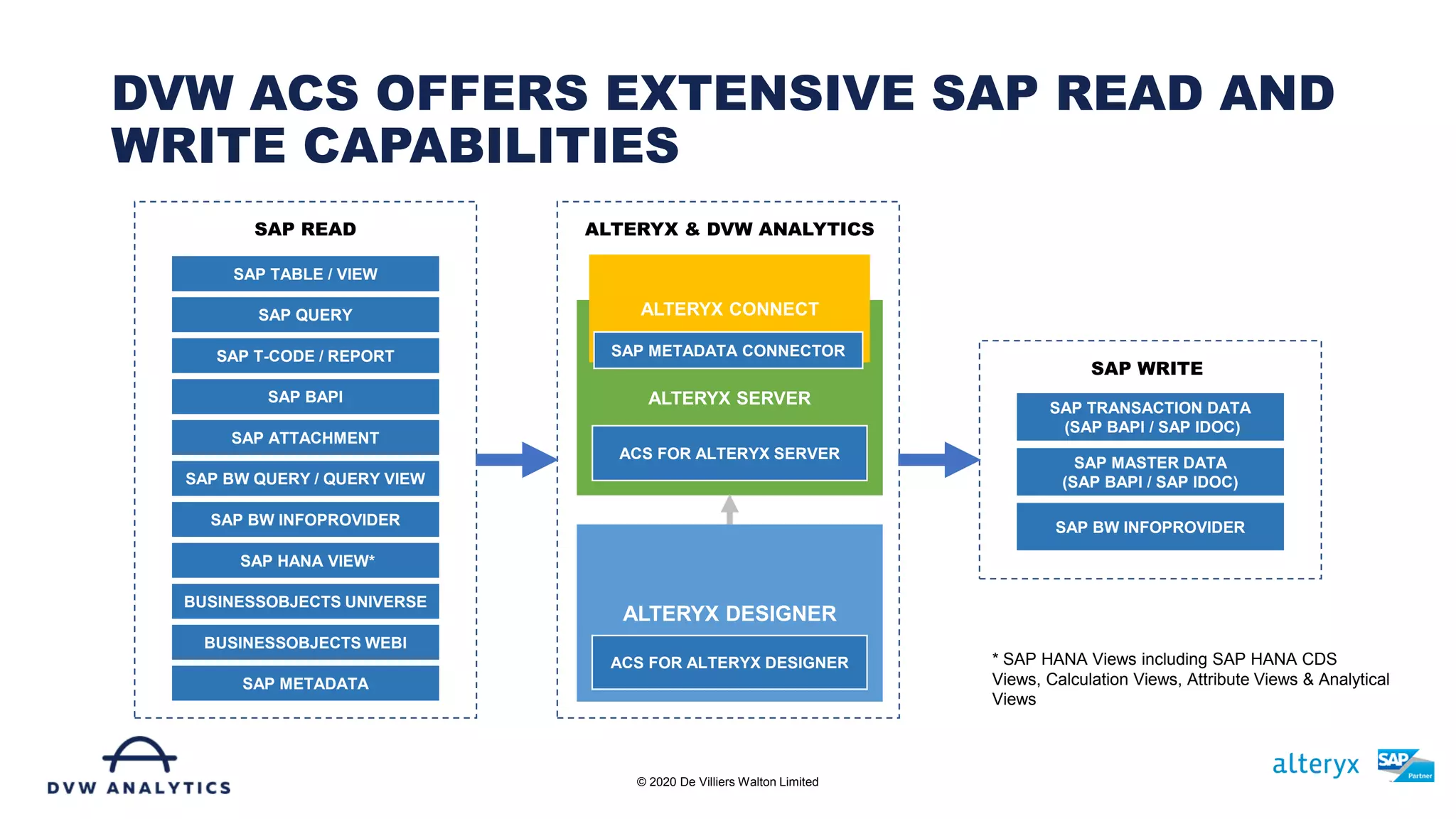 DVW ACS OFFERS EXTENSIVE SAP READ AND WRITE CAPABILITIES

SAP READ

SAP TABLE / VIEW

SAP QUERY

SAP T-CODE / REPORT

SAP BAPI

SAP ATTACHMENT

SAP BW QUERY / QUERY VIEW

SAP BW INFOPROVIDER

SAP HANA VIEW*

BUSINESSOBJECTS UNIVERSE

BUSINESSOBJECTS WEBI

SAP METADATA

ALTERYX & DVW ANALYTICS

ALTERYX CONNECT

SAP METADATA CONNECTOR

ALTERYX SERVER

ACS FOR ALTERYX SERVER

ALTERYX DESIGNER

ACS FOR ALTERYX DESIGNER

SAP WRITE

SAP TRANSACTION DATA (SAP BAPI / SAP IDOC)

SAP MASTER DATA (SAP BAPI / SAP IDOC)

SAP BW INFOPROVIDER

* SAP HANA Views including SAP HANA CDS Views, Calculation Views, Attribute Views & Analytical Views

DVW ANALYTICS

© 2020 De Villiers Walton Limited

alteryx

SAP Partner